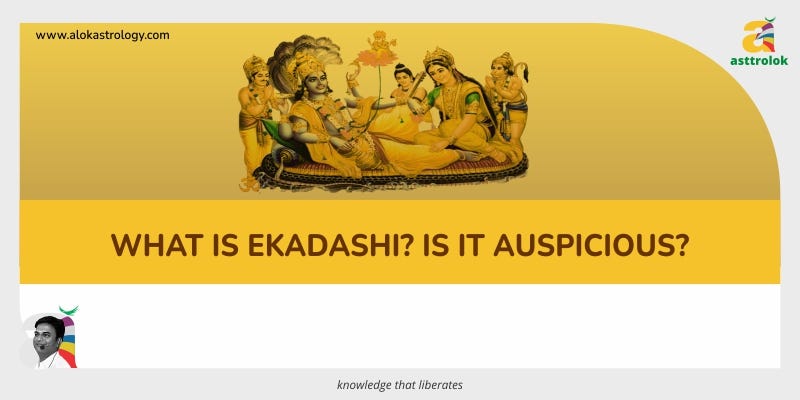 www.alokastrology.com

asttrolok

WHAT IS EKADASHI? IS IT AUSPICIOUS?

knowledge that liberates